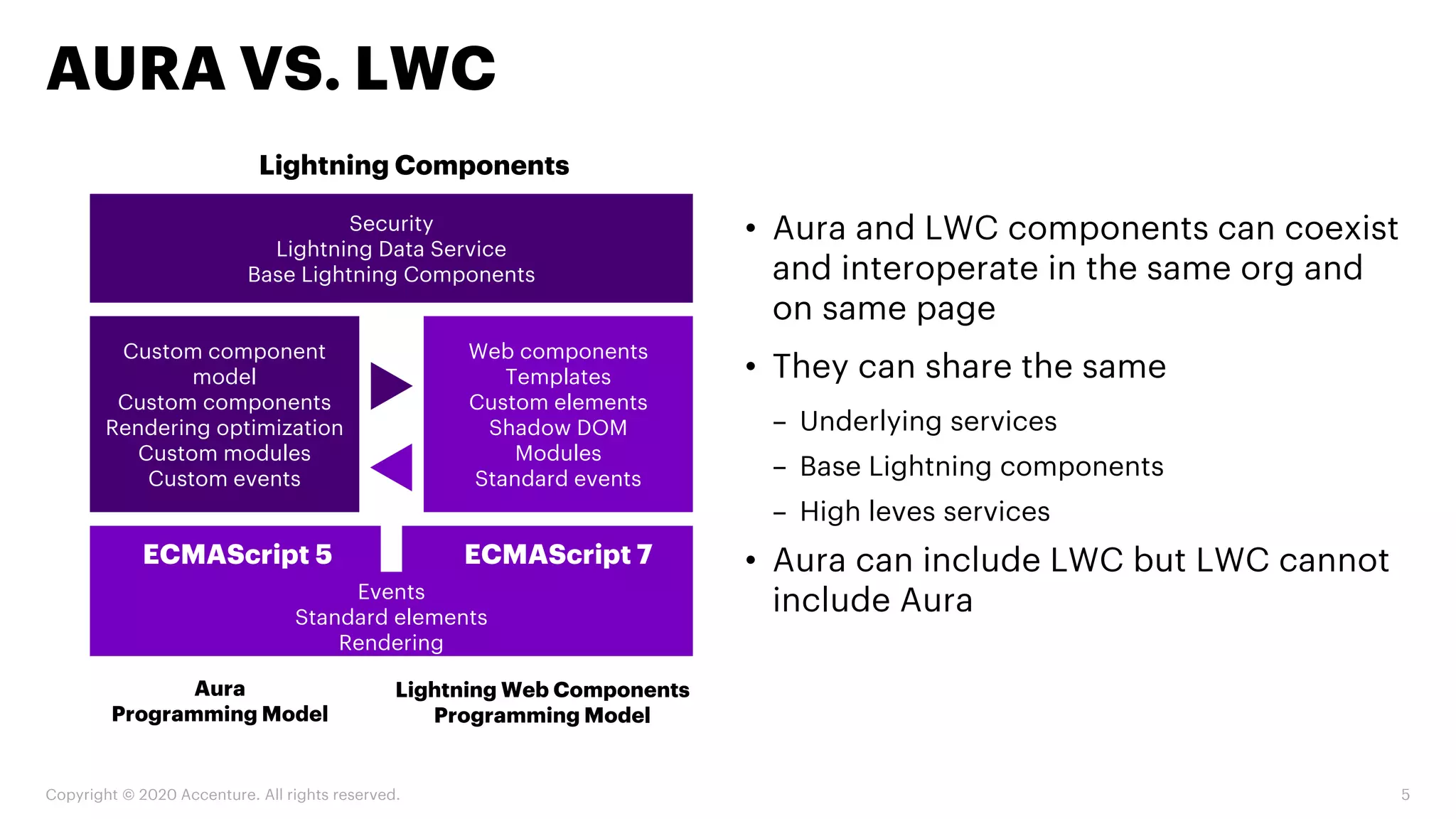 AURA VS. LWC

Lightning Components

Security
Lightning Data Service
Base Lightning Components

Custom component model
Custom components
Rendering optimization
Custom modules
Custom events

Web components
Templates
Custom elements
Shadow DOM
Modules
Standard events

ECMAScript 5

ECMAScript 7

Events
Standard elements
Rendering

Aura
Programming Model

Lightning Web Components
Programming Model

• Aura and LWC components can coexist and interoperate in the same org and on same page

• They can share the same

– Underlying services

– Base Lightning components

– High leves services

• Aura can include LWC but LWC cannot include Aura

Copyright © 2020 Accenture. All rights reserved.

5